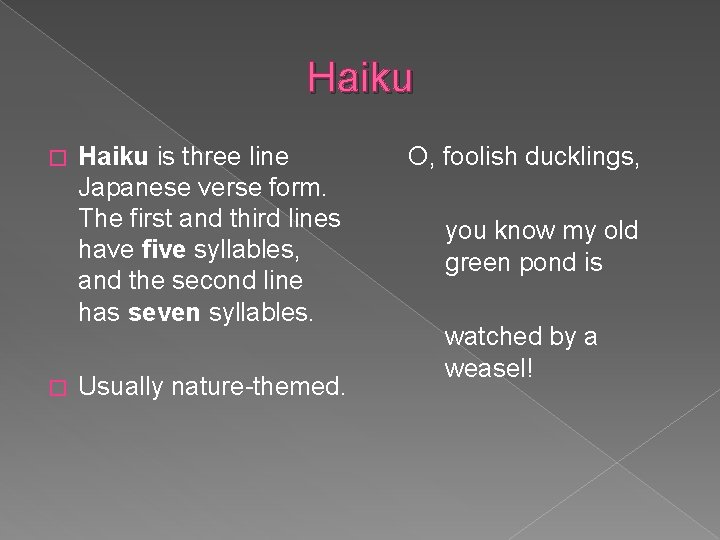 Haiku

Haiku is three line Japanese verse form. The first and third lines have five syllables, and the second line has seven syllables.

Usually nature-themed.

O, foolish ducklings,

you know my old green pond is

watched by a weasel!